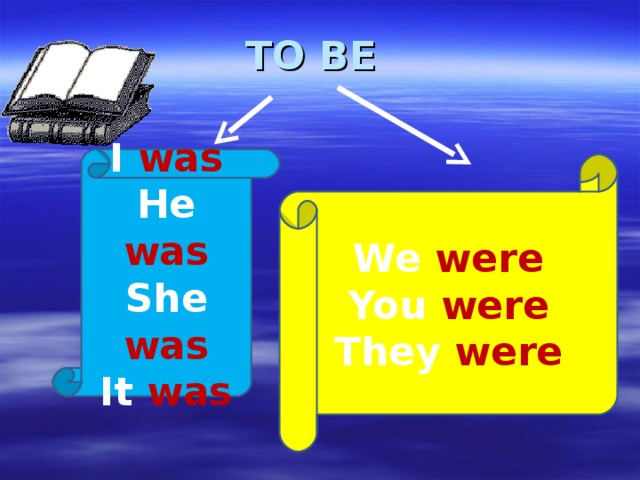 TO BE

I was
He was
She was
It was

We were
You were
They were